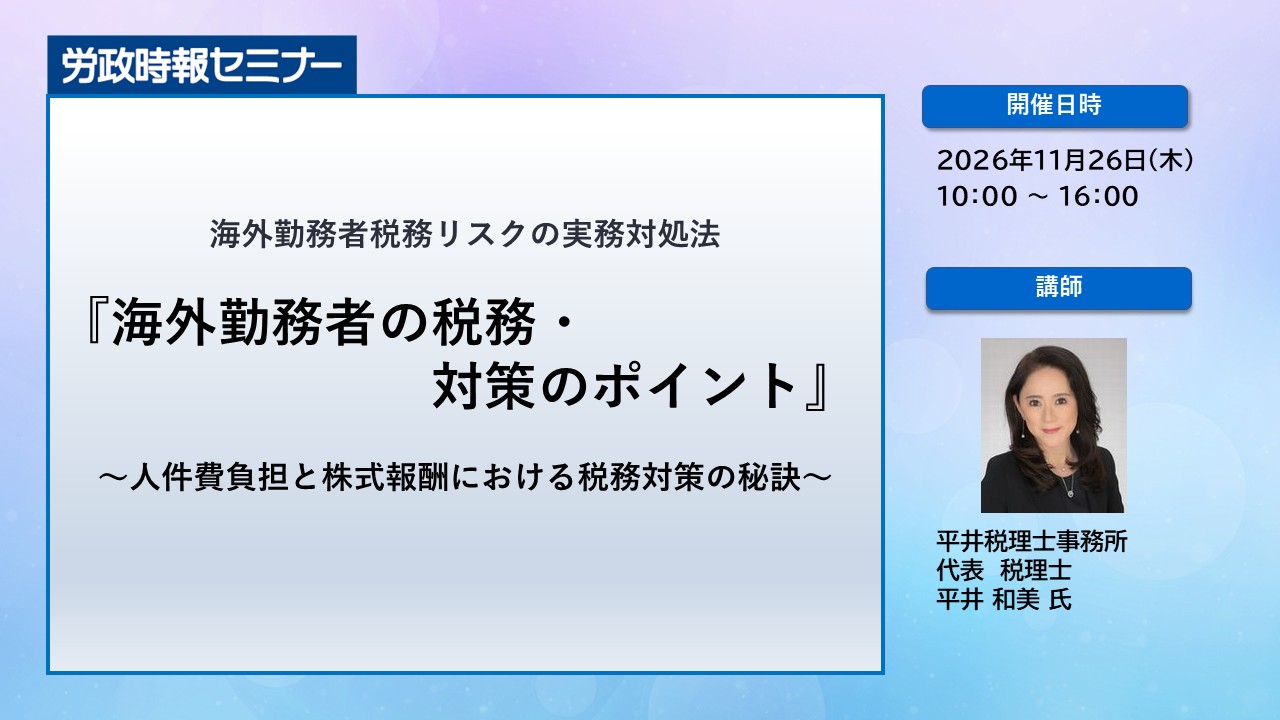 労政時報セミナー

海外勤務者税務リスクの実務対処法

『海外勤務者の税務・対策のポイント』

～人件費負担と株式報酬における税務対策の秘訣～

開催日時

2026年11月26日(木)
10:00 ～ 16:00

講師

平井税理士事務所
代表 税理士
平井 和美 氏